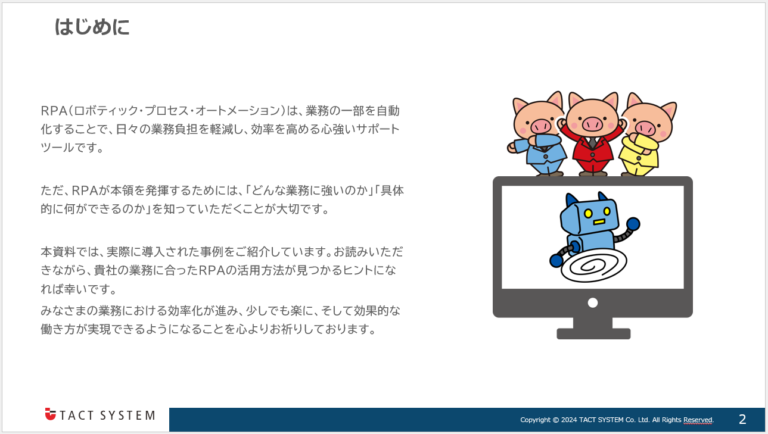 はじめに

RPA(ロボティック・プロセス・オートメーション)は、業務の一部を自動化することで、日々の業務負担を軽減し、効率を高める心強いサポートツールです。

ただ、RPAが本領を発揮するためには、「どんな業務に強いのか」「具体的に何ができるのか」を知っていただくことが大切です。

本資料では、実際に導入された事例をご紹介しています。お読みいただきながら、貴社の業務に合ったRPAの活用方法が見つかるヒントになれば幸いです。
みなさまの業務における効率化が進み、少しでも楽に、そして効果的な働き方が実現できるようになることを心よりお祈りしております。

TACT SYSTEM

Copyright © 2024 TACT SYSTEM Co. Ltd. All Rights Reserved.

2